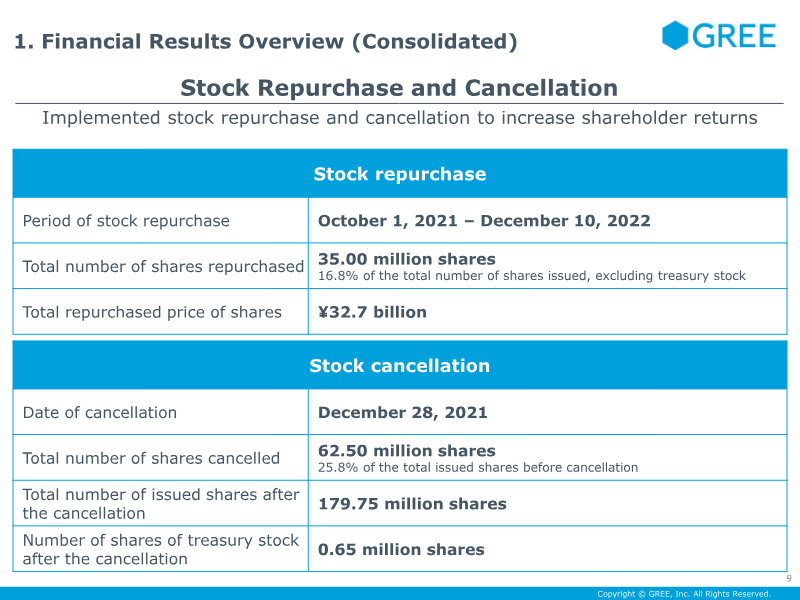 1. Financial Results Overview (Consolidated)

GREE

Stock Repurchase and Cancellation

Implemented stock repurchase and cancellation to increase shareholder returns

| Stock repurchase | |
|---|---|
| Period of stock repurchase | October 1, 2021 – December 10, 2022 |
| Total number of shares repurchased | 35.00 million shares 16.8% of the total number of shares issued, excluding treasury stock |
| Total repurchased price of shares | ¥32.7 billion |

| Stock cancellation | |
|---|---|
| Date of cancellation | December 28, 2021 |
| Total number of shares cancelled | 62.50 million shares 25.8% of the total issued shares before cancellation |
| Total number of issued shares after the cancellation | 179.75 million shares |
| Number of shares of treasury stock after the cancellation | 0.65 million shares |

9

Copyright © GREE, Inc. All Rights Reserved.